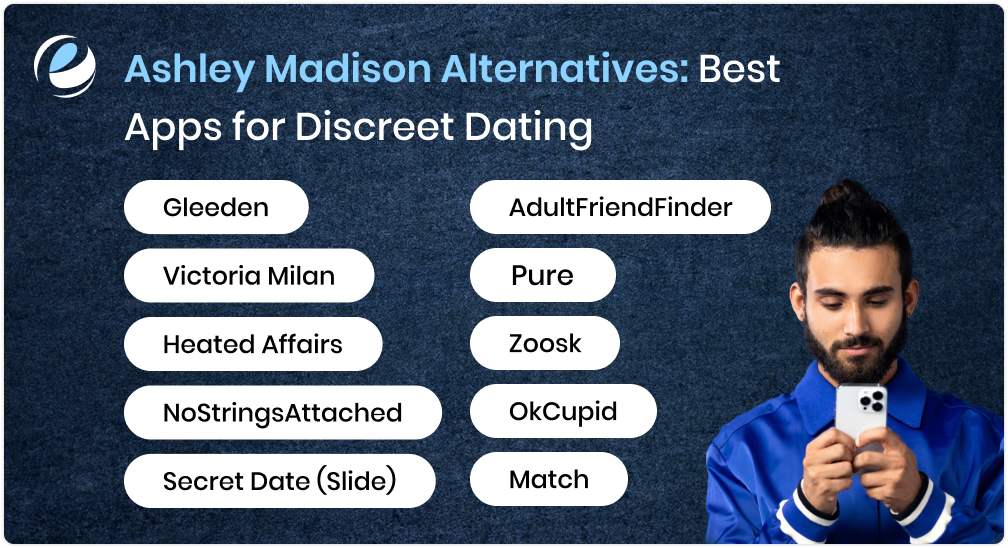 Ashley Madison Alternatives: Best Apps for Discreet Dating

Gleeden

Victoria Milan

Heated Affairs

NoStringsAttached

Secret Date (Slide)

AdultFriendFinder

Pure

Zoosk

OkCupid

Match